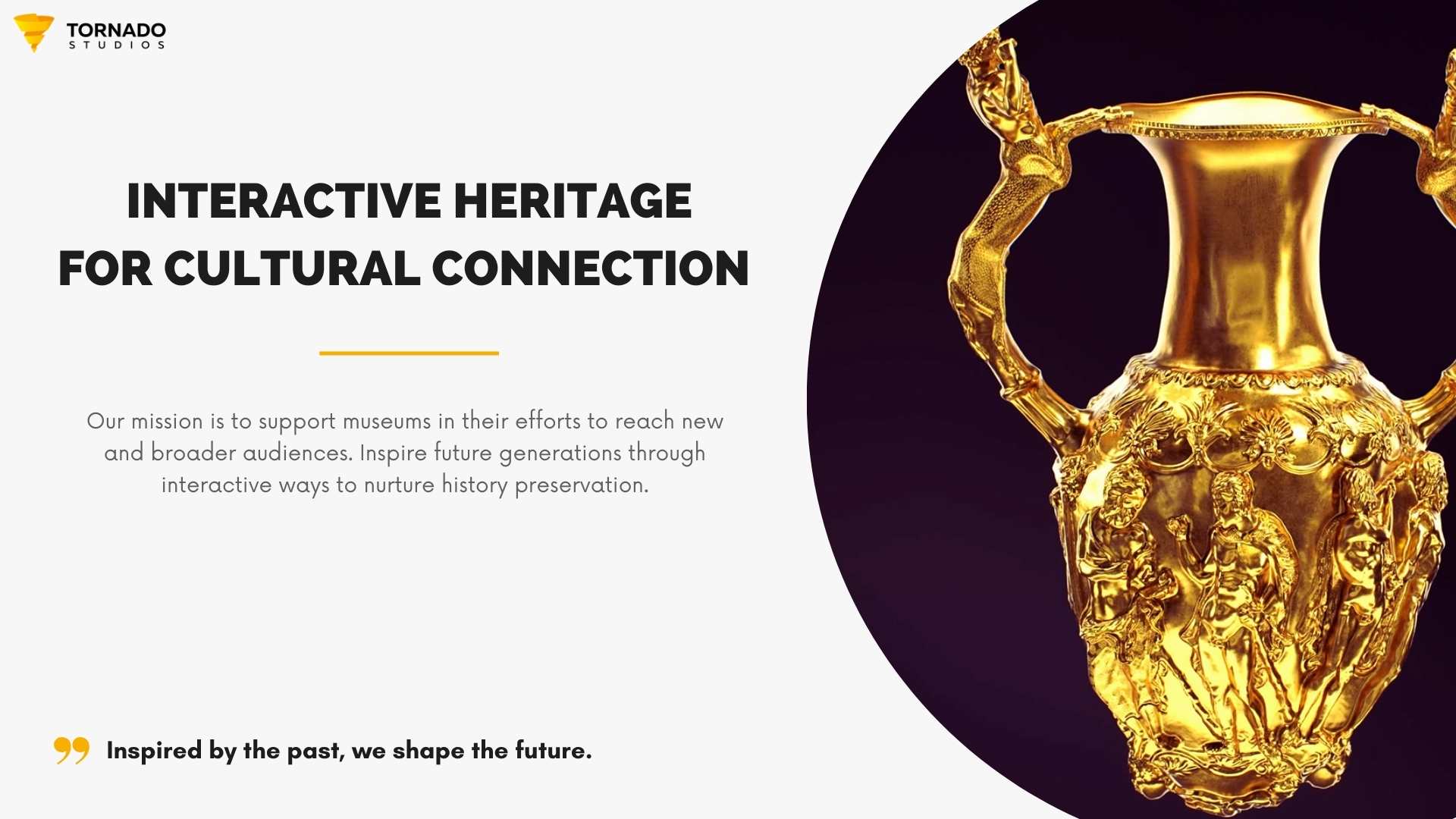 TORNADO
STUDIOS

INTERACTIVE HERITAGE
FOR CULTURAL CONNECTION

Our mission is to support museums in their efforts to reach new and broader audiences. Inspire future generations through interactive ways to nurture history preservation.

Inspired by the past, we shape the future.